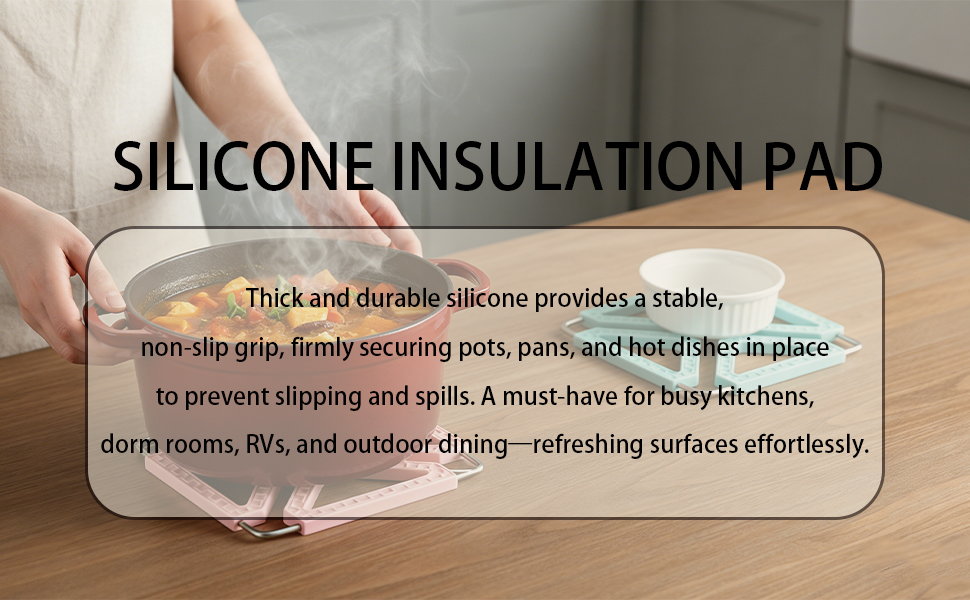 SILICONE INSULATION PAD

Thick and durable silicone provides a stable, non-slip grip, firmly securing pots, pans, and hot dishes in place to prevent slipping and spills. A must-have for busy kitchens, dorm rooms, RVs, and outdoor dining—refreshing surfaces effortlessly.